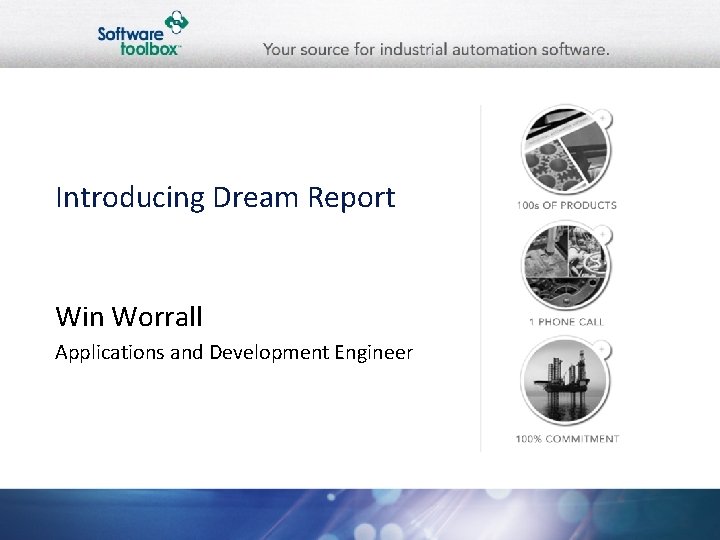 Software toolbox™

Your source for industrial automation software.

Introducing Dream Report

Win Worrall

Applications and Development Engineer

100s OF PRODUCTS

1 PHONE CALL

100% COMMITMENT